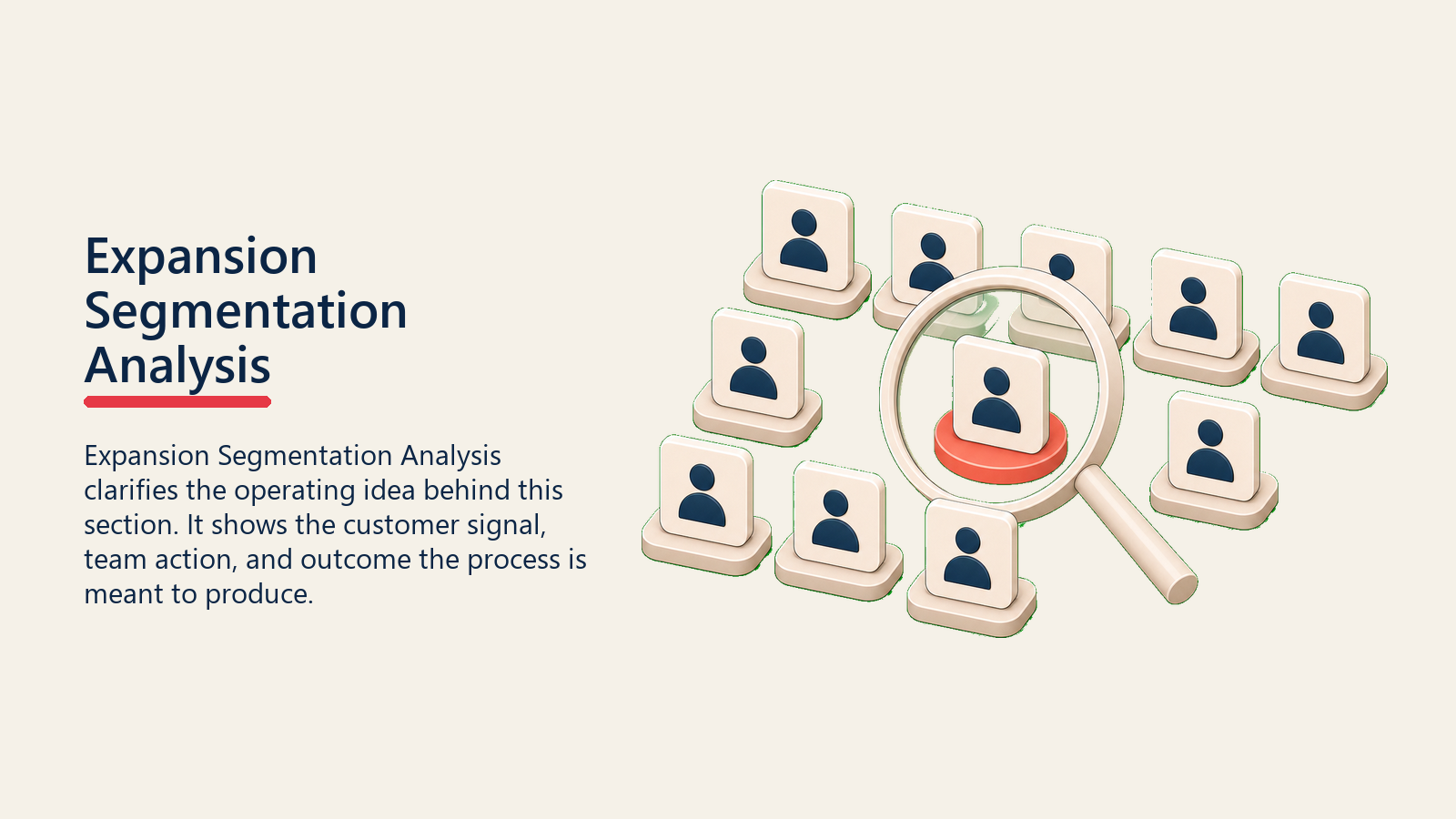 Expansion Segmentation Analysis

Expansion Segmentation Analysis clarifies the operating idea behind this section. It shows the customer signal, team action, and outcome the process is meant to produce.